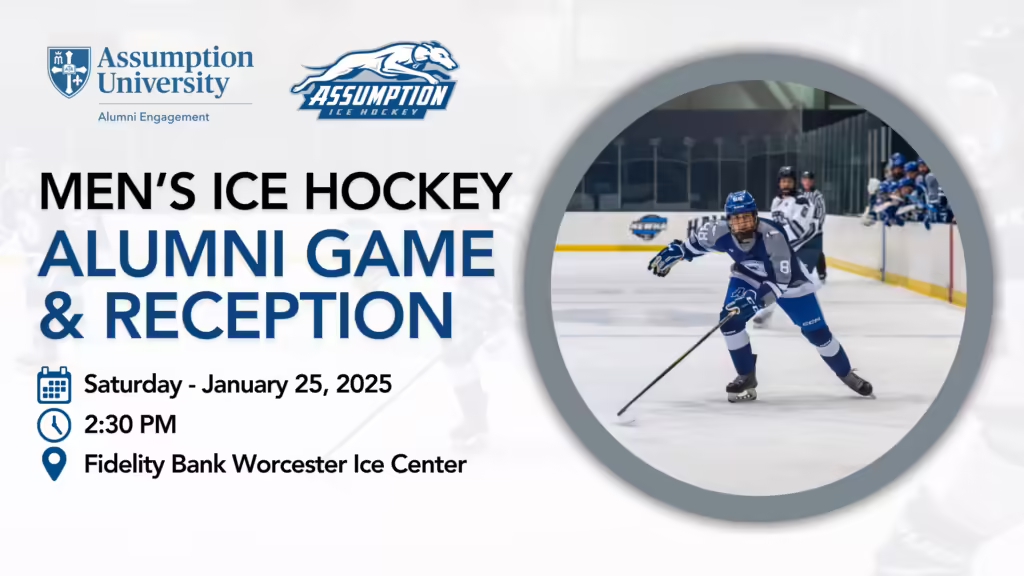 Assumption University
Alumni Engagement

ASSUMPTION
ICE HOCKEY

MEN'S ICE HOCKEY
ALUMNI GAME
& RECEPTION

Saturday - January 25, 2025
2:30 PM
Fidelity Bank Worcester Ice Center